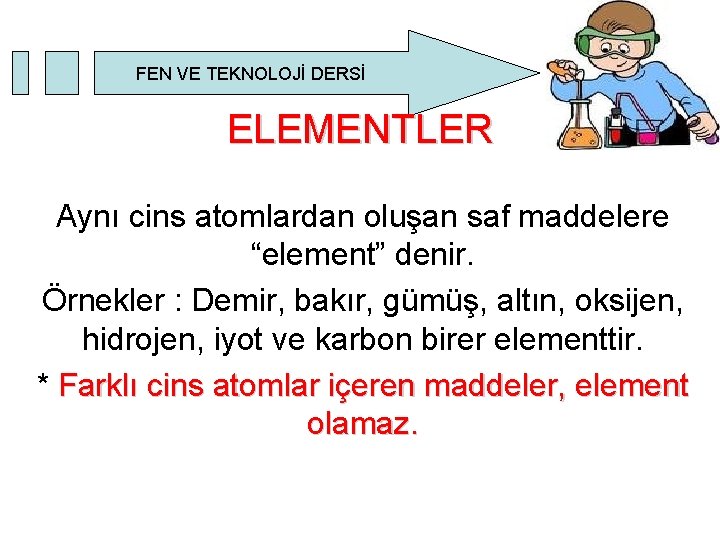 FEN VE TEKNOLOJİ DERSİ

ELEMENTLER

Aynı cins atomlardan oluşan saf maddelere “element” denir.

Örnekler : Demir, bakır, gümüş, altın, oksijen, hidrojen, iyot ve karbon birer elementtir.

* Farklı cins atomlar içeren maddeler, element olamaz.